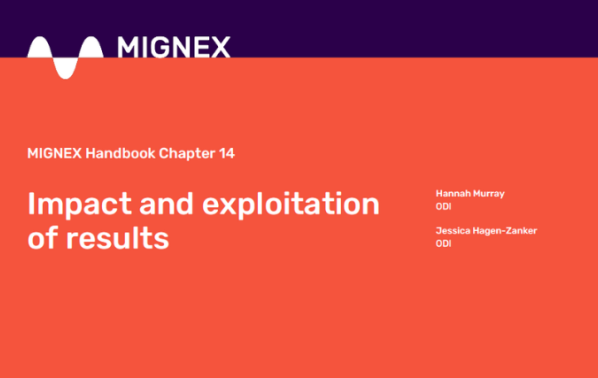 MIGNEX

MIGNEX Handbook Chapter 14

Impact and exploitation of results

Hannah Murray
ODI

Jessica Hagen-Zanker
ODI